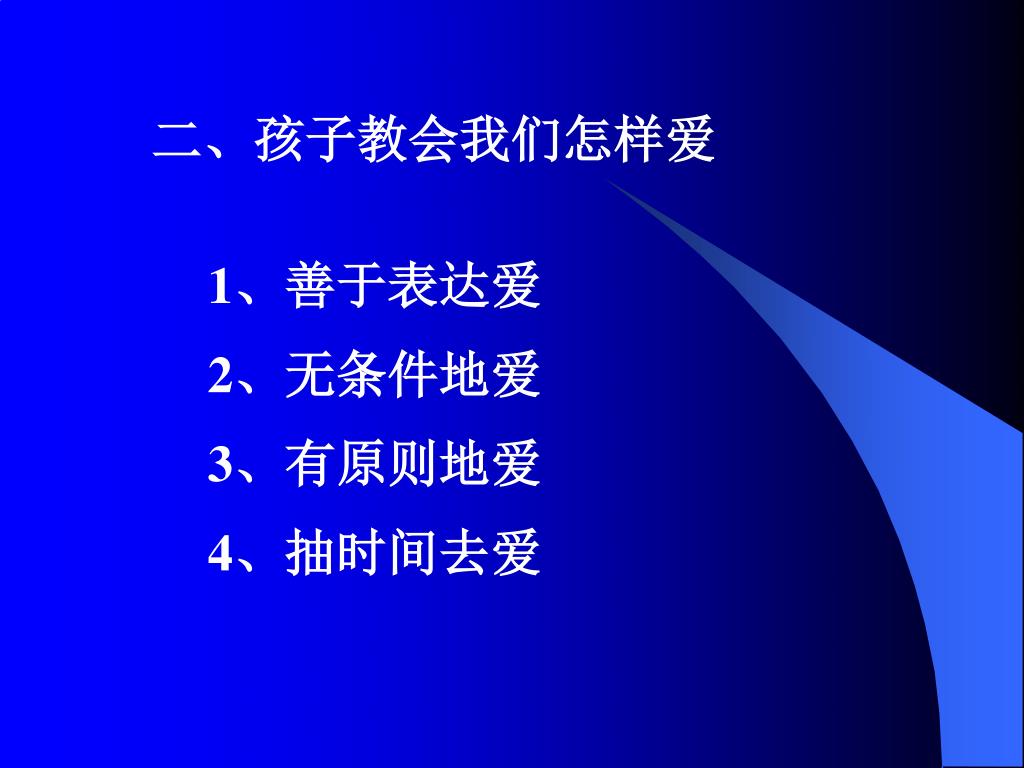 二、孩子教会我们怎样爱

1、善于表达爱

2、无条件地爱

3、有原则地爱

4、抽时间去爱